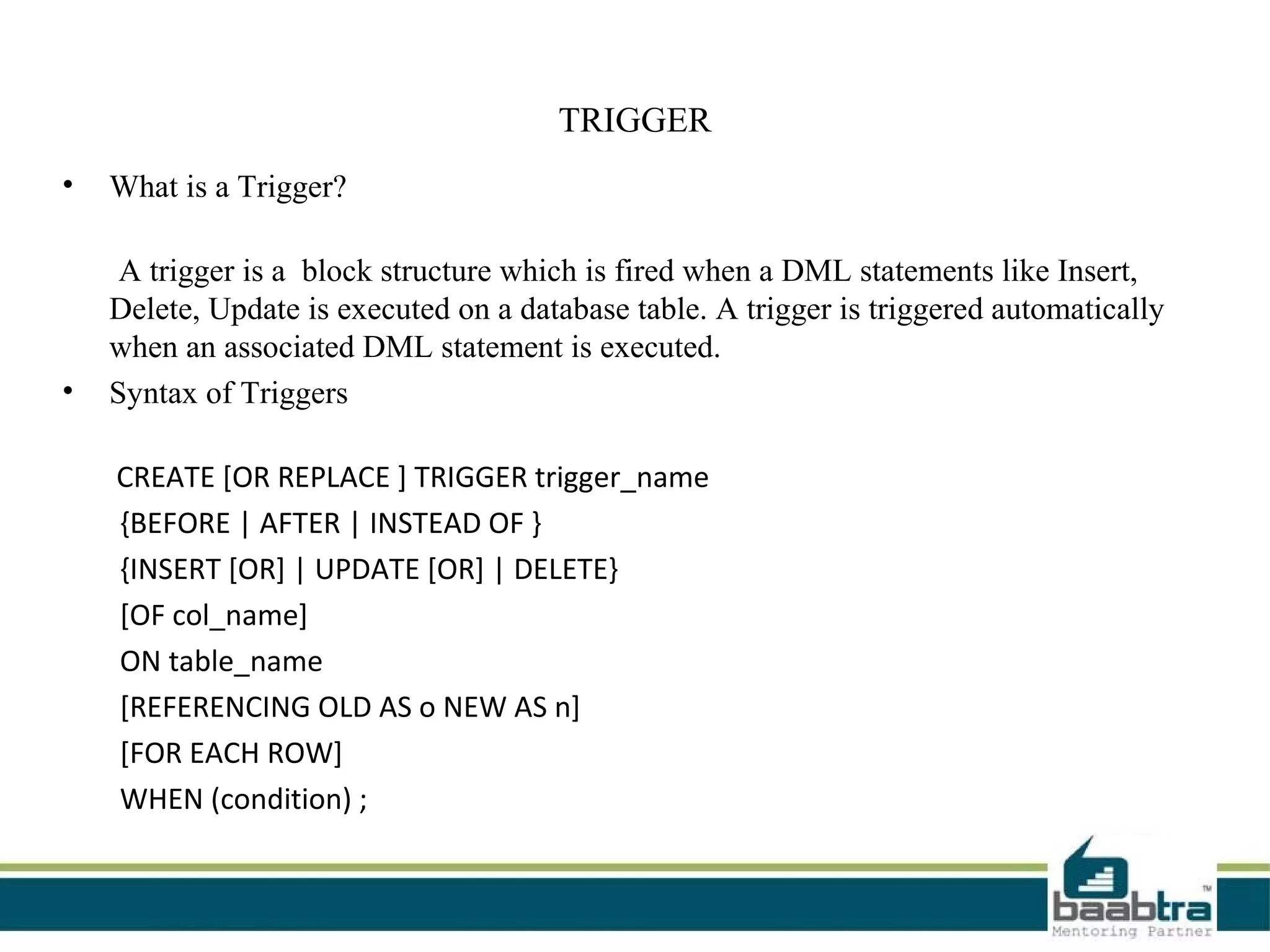 TRIGGER

• What is a Trigger?

A trigger is a block structure which is fired when a DML statements like Insert, Delete, Update is executed on a database table. A trigger is triggered automatically when an associated DML statement is executed.

• Syntax of Triggers

CREATE [OR REPLACE ] TRIGGER trigger_name
{BEFORE | AFTER | INSTEAD OF }
{INSERT [OR] | UPDATE [OR] | DELETE}
[OF col_name]
ON table_name
[REFERENCING OLD AS o NEW AS n]
[FOR EACH ROW]
WHEN (condition) ;

baabtra™
Mentoring Partner